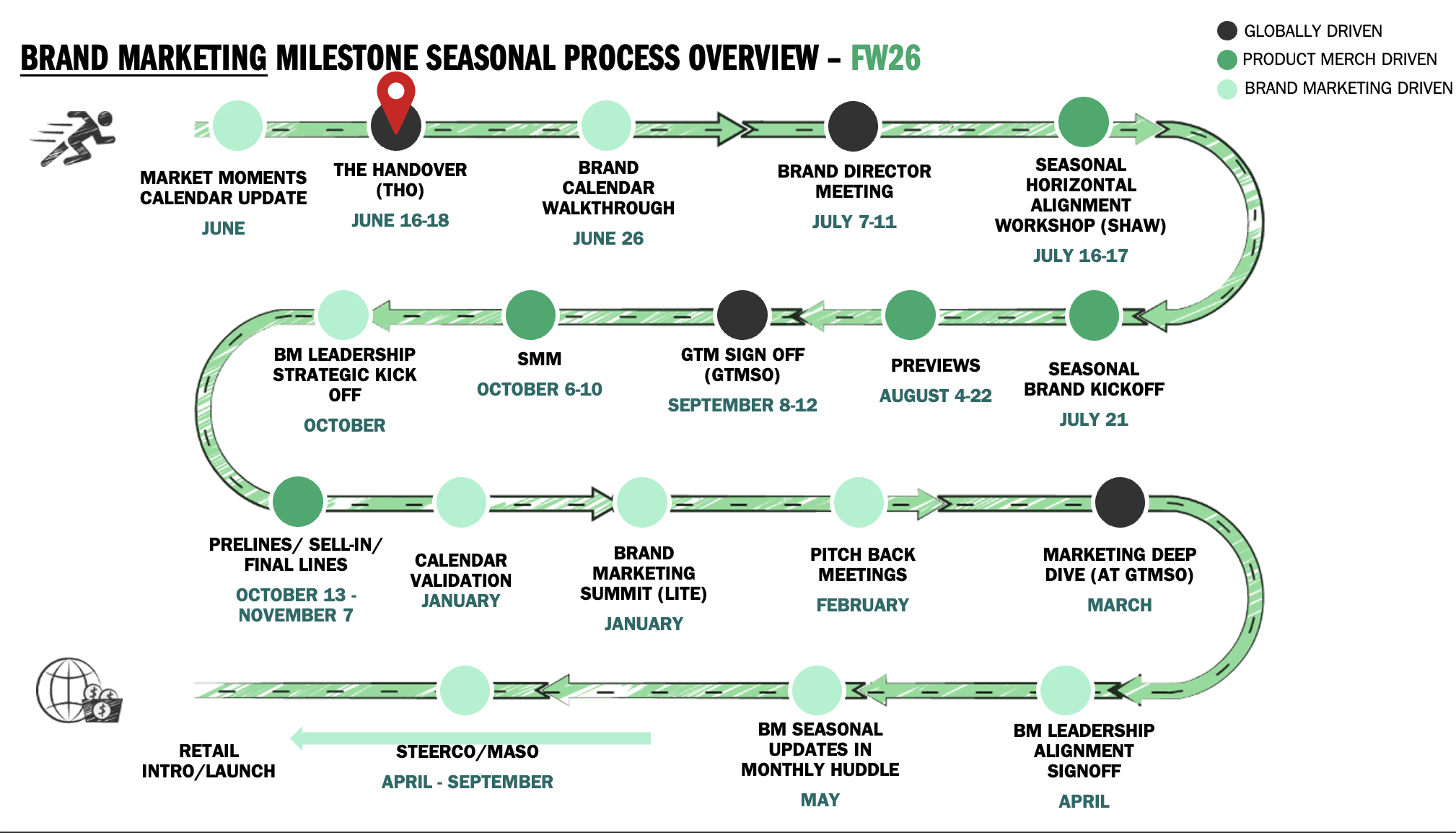 BRAND MARKETING MILESTONE SEASONAL PROCESS OVERVIEW – FW26

GLOBALLY DRIVEN
PRODUCT MERCH DRIVEN
BRAND MARKETING DRIVEN

MARKET MOMENTS CALENDAR UPDATE
JUNE

THE HANDOVER (THO)
JUNE 16-18

BRAND CALENDAR WALKTHROUGH
JUNE 26

BRAND DIRECTOR MEETING
JULY 7-11

SEASONAL HORIZONTAL ALIGNMENT WORKSHOP (SHAW)
JULY 16-17

SEASONAL BRAND KICKOFF
JULY 21

PREVIEWS
AUGUST 4-22

GTM SIGN OFF (GTMSO)
SEPTEMBER 8-12

SMM
OCTOBER 6-10

BM LEADERSHIP STRATEGIC KICK OFF
OCTOBER

PRELINES/ SELL-IN/ FINAL LINES
OCTOBER 13 - NOVEMBER 7

CALENDAR VALIDATION
JANUARY

BRAND MARKETING SUMMIT (LITE)
JANUARY

PITCH BACK MEETINGS
FEBRUARY

MARKETING DEEP DIVE (AT GTMSO)
MARCH

BM LEADERSHIP ALIGNMENT SIGNOFF
APRIL

BM SEASONAL UPDATES IN MONTHLY HUDDLE
MAY

STEERCO/MASO
APRIL - SEPTEMBER

RETAIL INTRO/LAUNCH